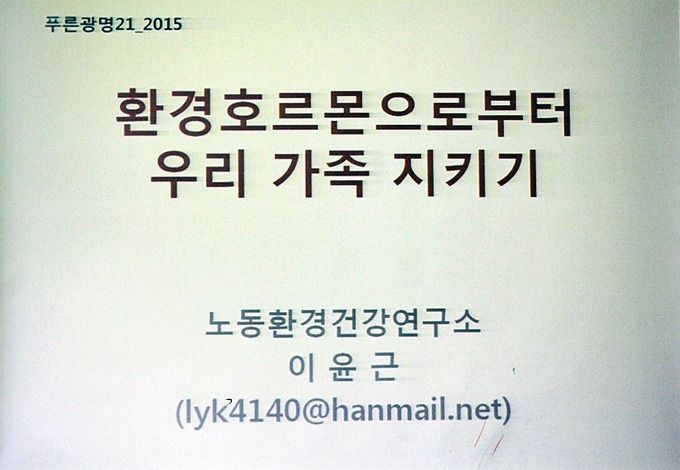 푸른광명21_2015

환경호르몬으로부터
우리 가족 지키기

노동환경건강연구소
이 윤 근
(lyk4140@hanmail.net)